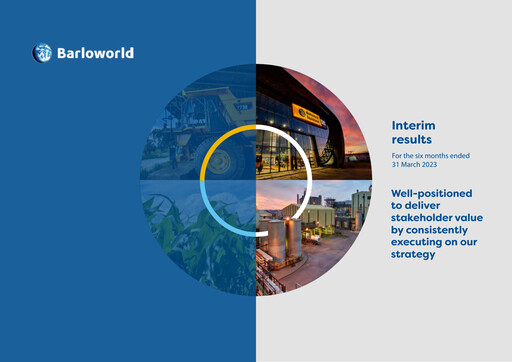 Barloworld

Interim results

For the six months ended 31 March 2023

Well-positioned to deliver stakeholder value by consistently executing on our strategy